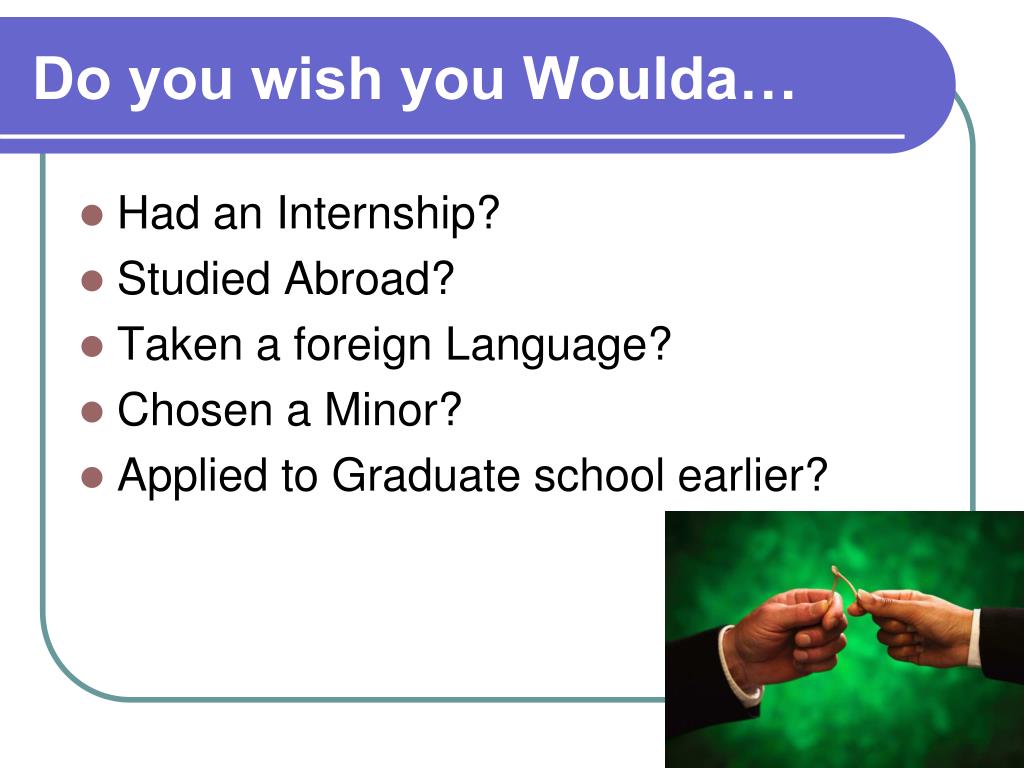 Do you wish you Woulda…

- Had an Internship?
- Studied Abroad?
- Taken a foreign Language?
- Chosen a Minor?
- Applied to Graduate school earlier?